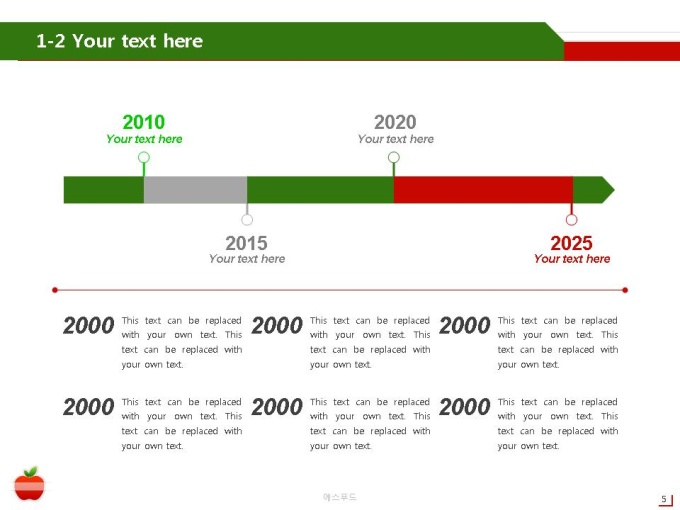 1-2 Your text here

2010
Your text here

2020
Your text here

2015
Your text here

2025
Your text here

2000 This text can be replaced with your own text. This text can be replaced with your own text.

2000 This text can be replaced with your own text. This text can be replaced with your own text.

2000 This text can be replaced with your own text. This text can be replaced with your own text.

2000 This text can be replaced with your own text. This text can be replaced with your own text.

2000 This text can be replaced with your own text. This text can be replaced with your own text.

2000 This text can be replaced with your own text. This text can be replaced with your own text.

에스푸드

5